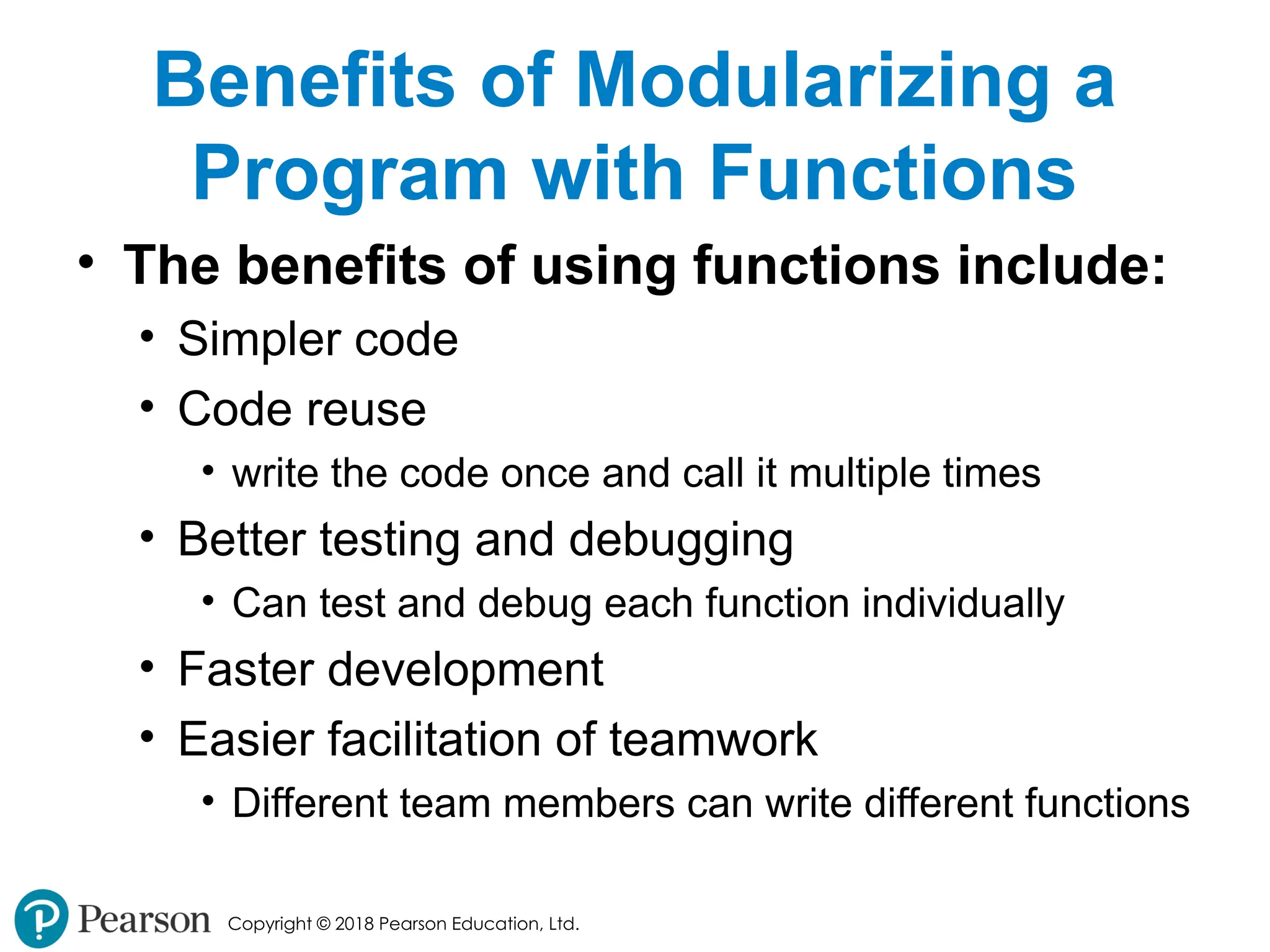 Benefits of Modularizing a Program with Functions

• The benefits of using functions include:
  • Simpler code
  • Code reuse
    • write the code once and call it multiple times
  • Better testing and debugging
    • Can test and debug each function individually
  • Faster development
  • Easier facilitation of teamwork
    • Different team members can write different functions

Pearson Copyright © 2018 Pearson Education, Ltd.